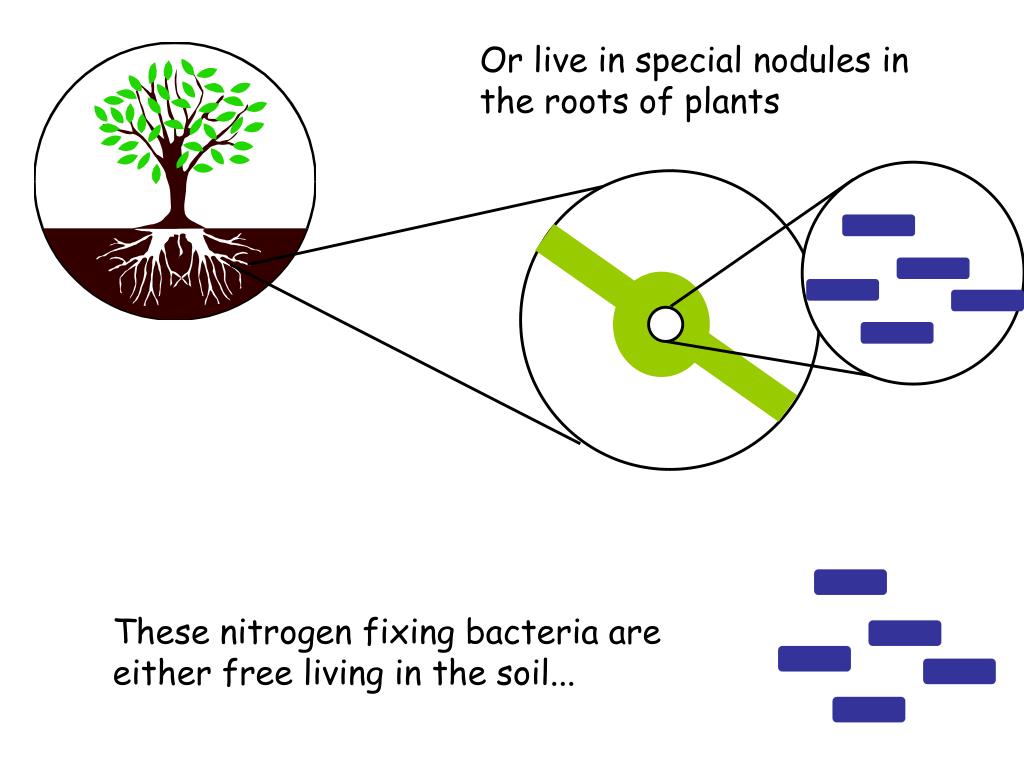 Or live in special nodules in the roots of plants

These nitrogen fixing bacteria are either free living in the soil...